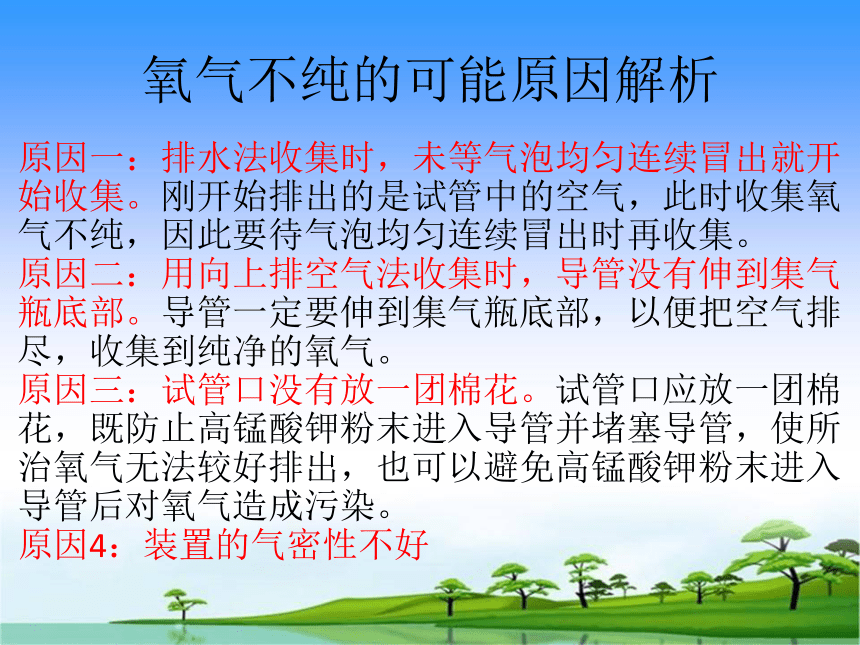 氧气不纯的可能原因解析

原因一：排水法收集时，未等气泡均匀连续冒出就开始收集。刚开始排出的是试管中的空气，此时收集氧气不纯，因此要待气泡均匀连续冒出时再收集。

原因二：用向上排空气法收集时，导管没有伸到集气瓶底部。导管一定要伸到集气瓶底部，以便把空气排尽，收集到纯净的氧气。

原因三：试管口没有放一团棉花。试管口应放一团棉花，既防止高锰酸钾粉末进入导管并堵塞导管，使所治氧气无法较好排出，也可以避免高锰酸钾粉末进入导管后对氧气造成污染。

原因4：装置的气密性不好